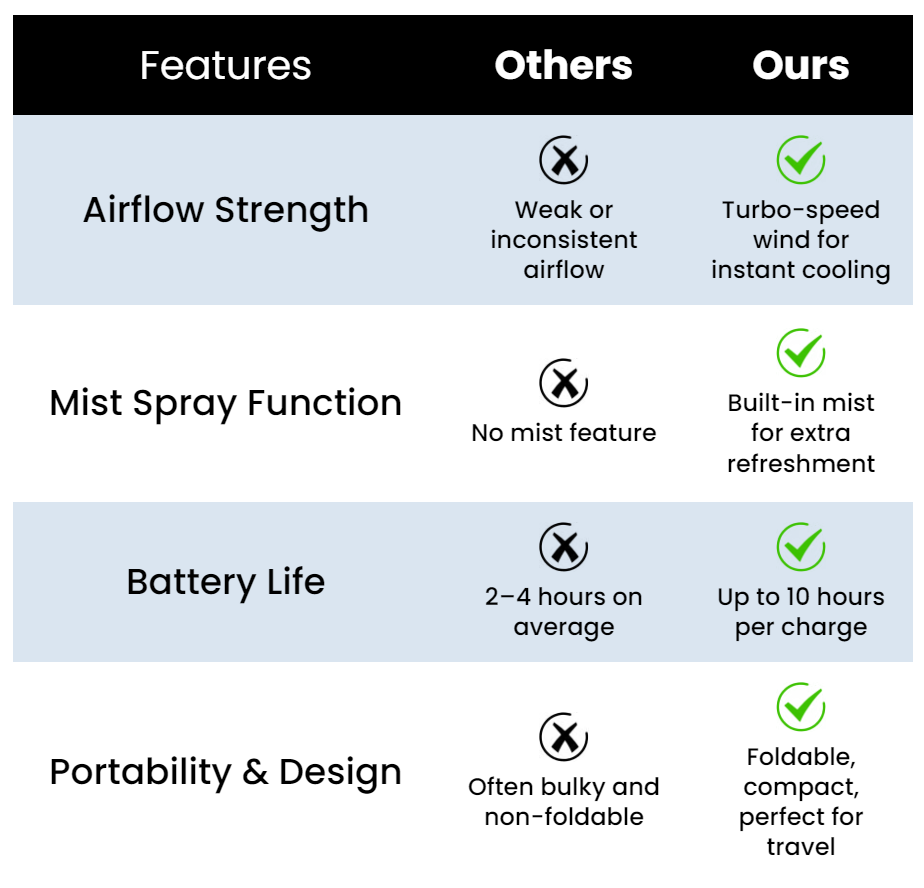 | Features | Others | Ours |
|---|---|---|
| Airflow Strength | Weak or inconsistent airflow | Turbo-speed wind for instant cooling |
| Mist Spray Function | No mist feature | Built-in mist for extra refreshment |
| Battery Life | 2–4 hours on average | Up to 10 hours per charge |
| Portability & Design | Often bulky and non-foldable | Foldable, compact, perfect for travel |